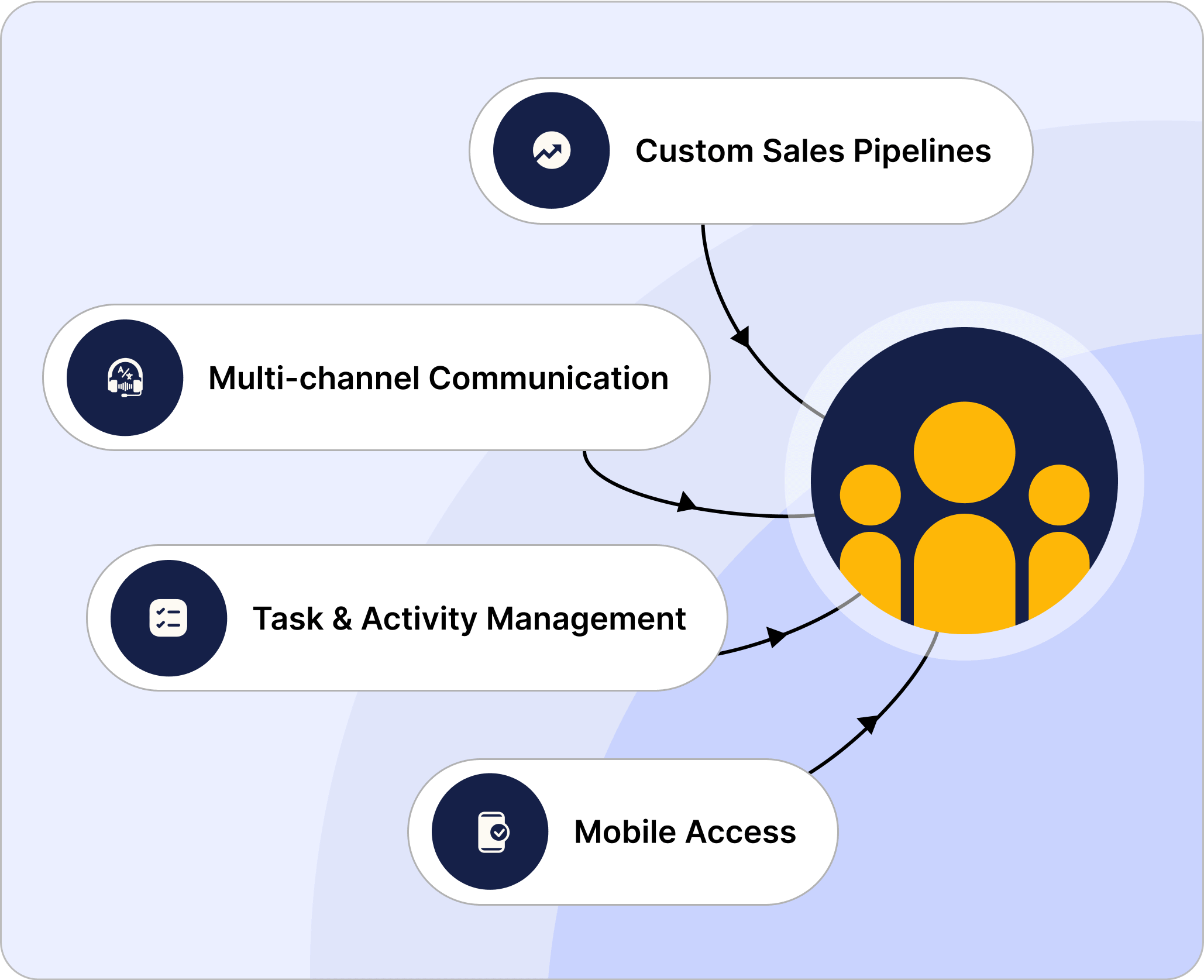 Custom Sales Pipelines

Multi-channel Communication

Task & Activity Management

Mobile Access